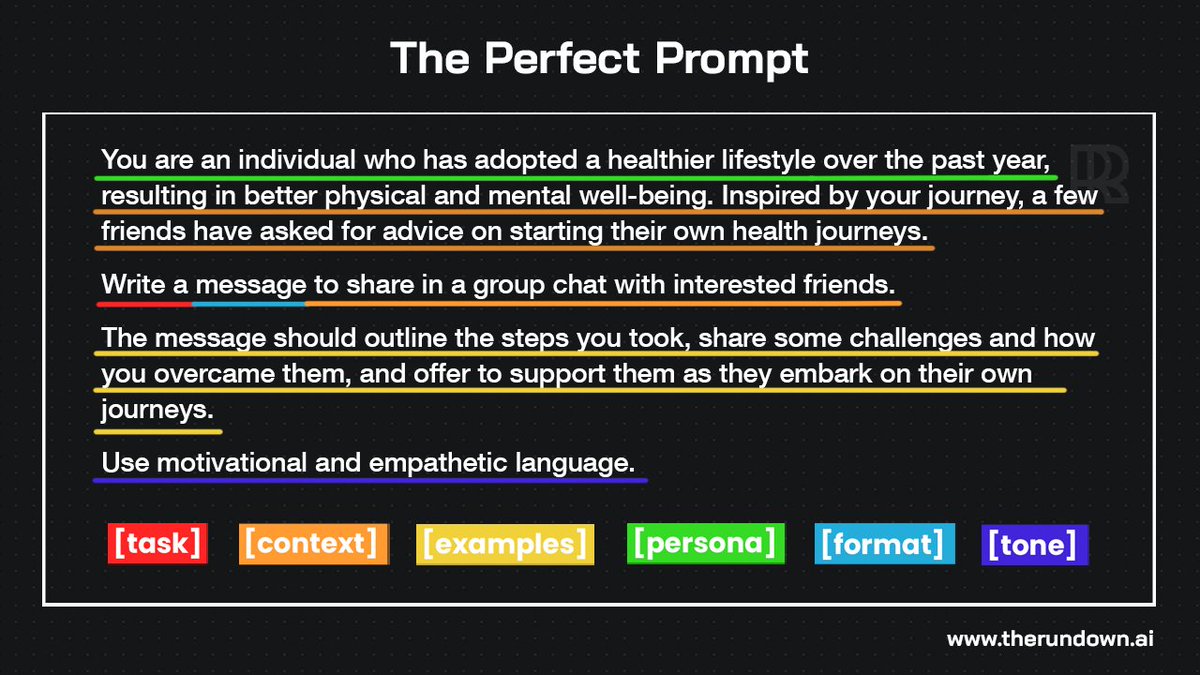 The Perfect Prompt

You are an individual who has adopted a healthier lifestyle over the past year, resulting in better physical and mental well-being. Inspired by your journey, a few friends have asked for advice on starting their own health journeys.

Write a message to share in a group chat with interested friends.

The message should outline the steps you took, share some challenges and how you overcame them, and offer to support them as they embark on their own journeys.

Use motivational and empathetic language.

[task] [context] [examples] [persona] [format] [tone]

www.therundown.ai